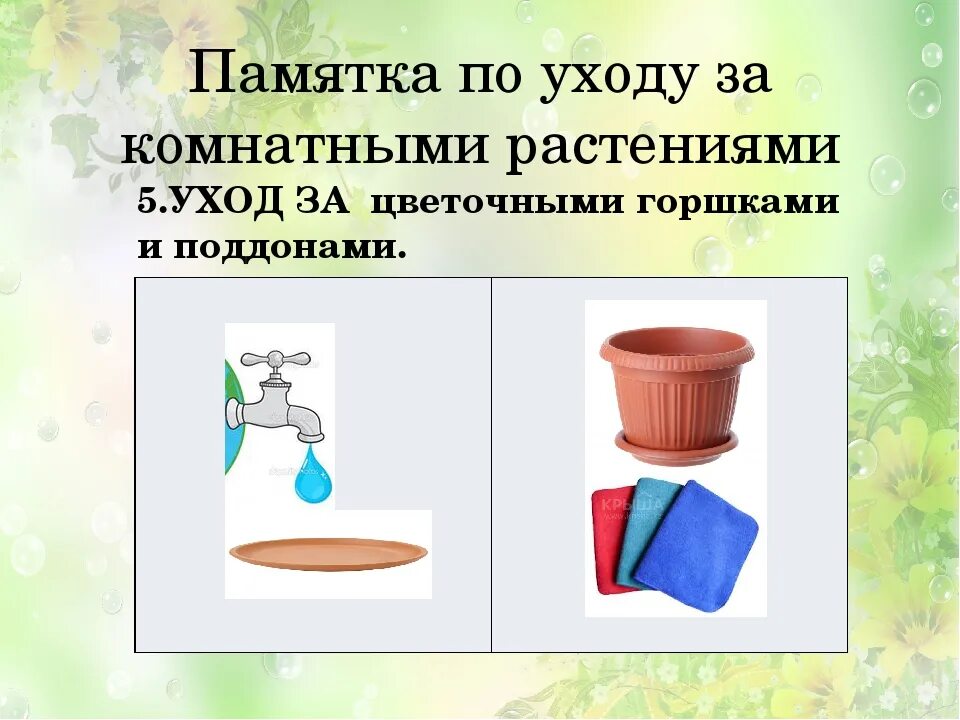 Памятка по уходу за комнатными растениями

5.УХОД ЗА цветочными горшками и поддонами.

КРЫША